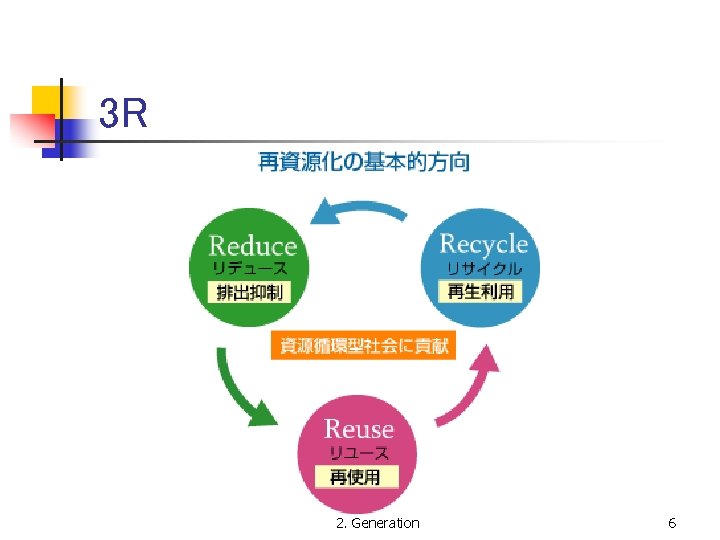 3R

再資源化の基本的方向

Reduce
リデュース
排出抑制

Recycle
リサイクル
再生利用

資源循環型社会に貢献

Reuse
リユース
再使用

2. Generation

6